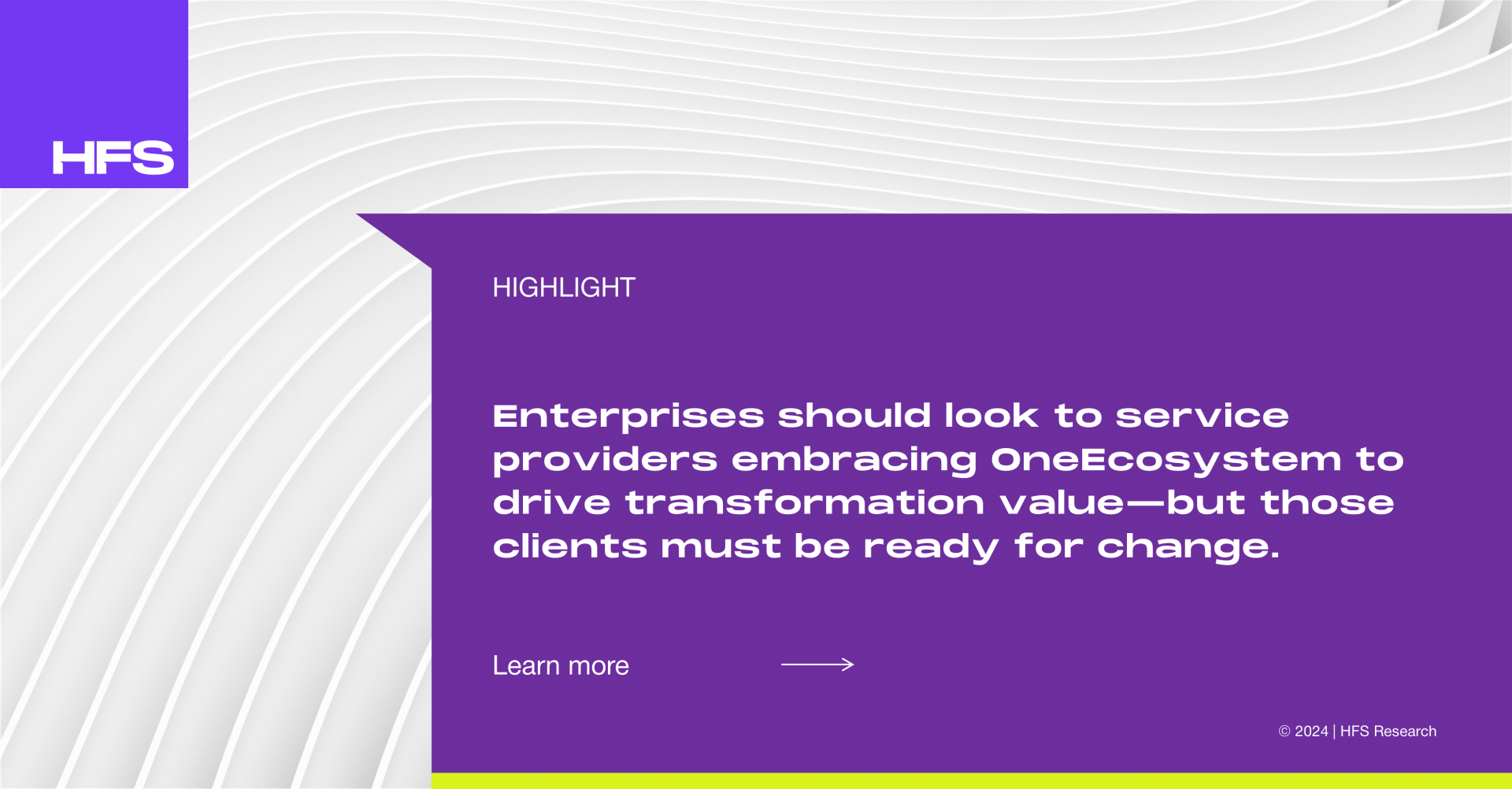 HFS

HIGHLIGHT

Enterprises should look to service providers embracing OneEcosystem to drive transformation value—but those clients must be ready for change.

Learn more

© 2024 | HFS Research